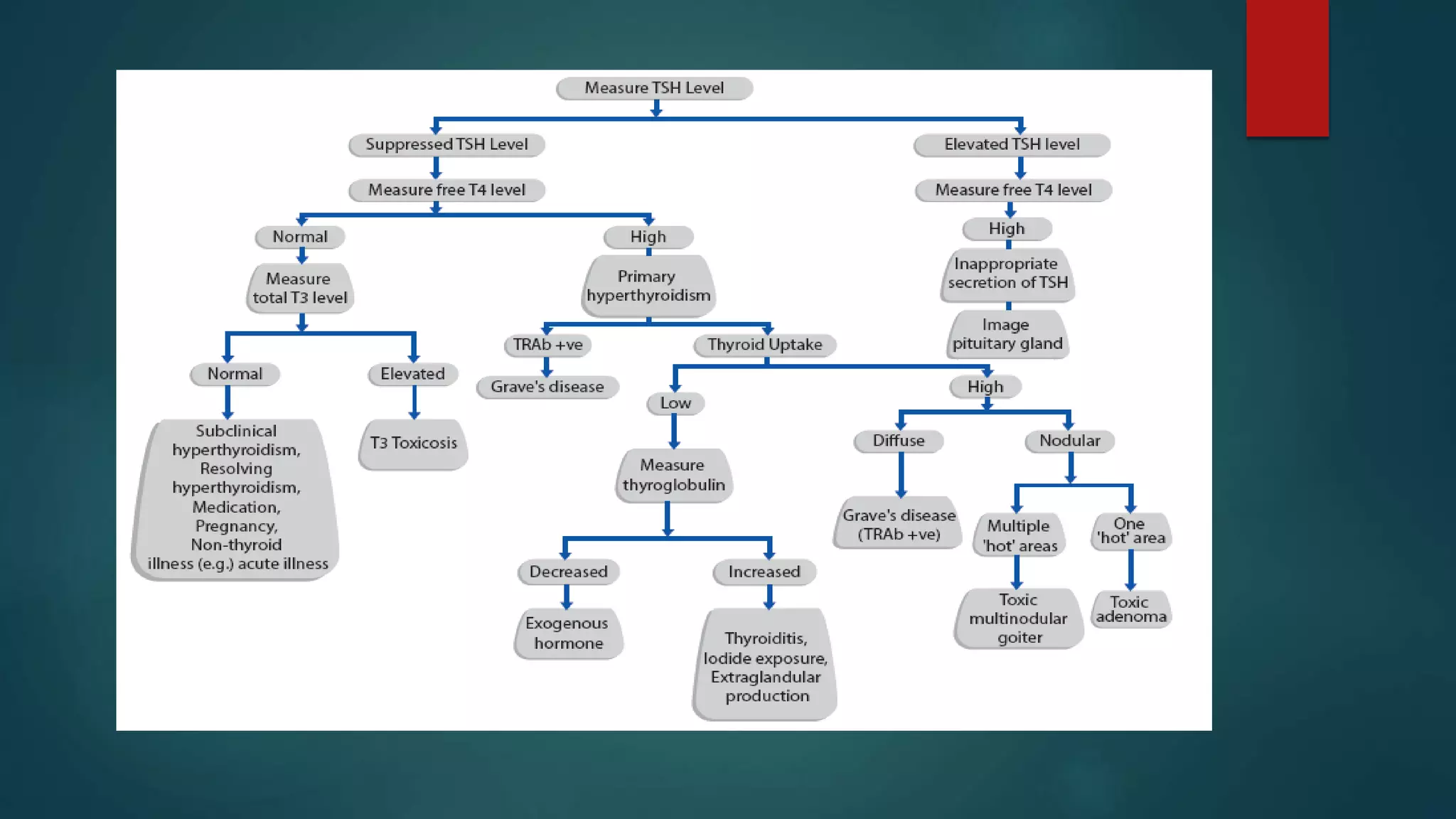 Measure TSH Level

Suppressed TSH Level

Measure free T4 level

Normal

Measure total T3 level

Normal

Subclinical hyperthyroidism, Resolving hyperthyroidism, Medication, Pregnancy, Non-thyroid illness (e.g.) acute illness

Elevated

T3 Toxicosis

High

Primary hyperthyroidism

TRAb +ve

Grave's disease

Thyroid Uptake

Low

Measure thyroglobulin

Decreased

Exogenous hormone

Increased

Thyroiditis, Iodide exposure, Extraglandular production

High

Diffuse

Grave's disease (TRAb +ve)

Nodular

Multiple 'hot' areas

Toxic multinodular goiter

One 'hot' area

Toxic adenoma

Elevated TSH level

Measure free T4 level

High

Inappropriate secretion of TSH

Image pituitary gland